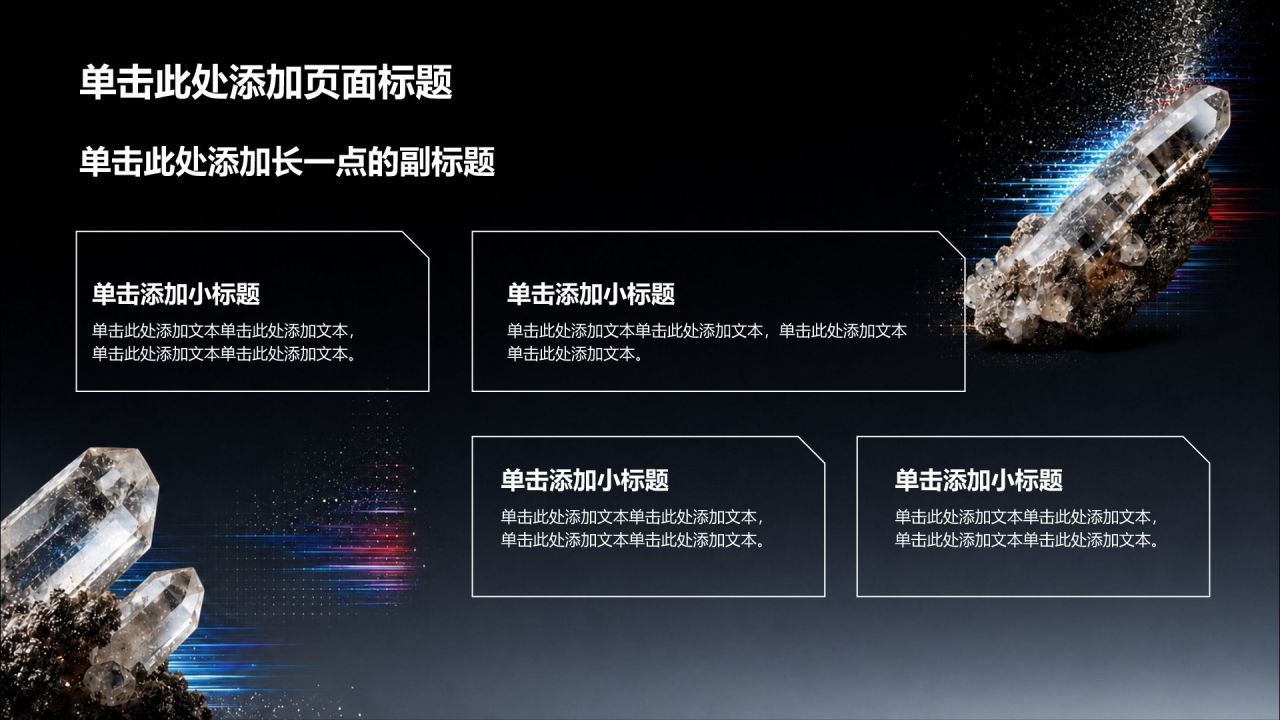 单击此处添加页面标题

单击此处添加长一点的副标题

单击添加小标题
单击此处添加文本单击此处添加文本，单击此处添加文本单击此处添加文本。

单击添加小标题
单击此处添加文本单击此处添加文本，单击此处添加文本单击此处添加文本。

单击添加小标题
单击此处添加文本单击此处添加文本，单击此处添加文本单击此处添加文本。

单击添加小标题
单击此处添加文本单击此处添加文本，单击此处添加文本单击此处添加文本。